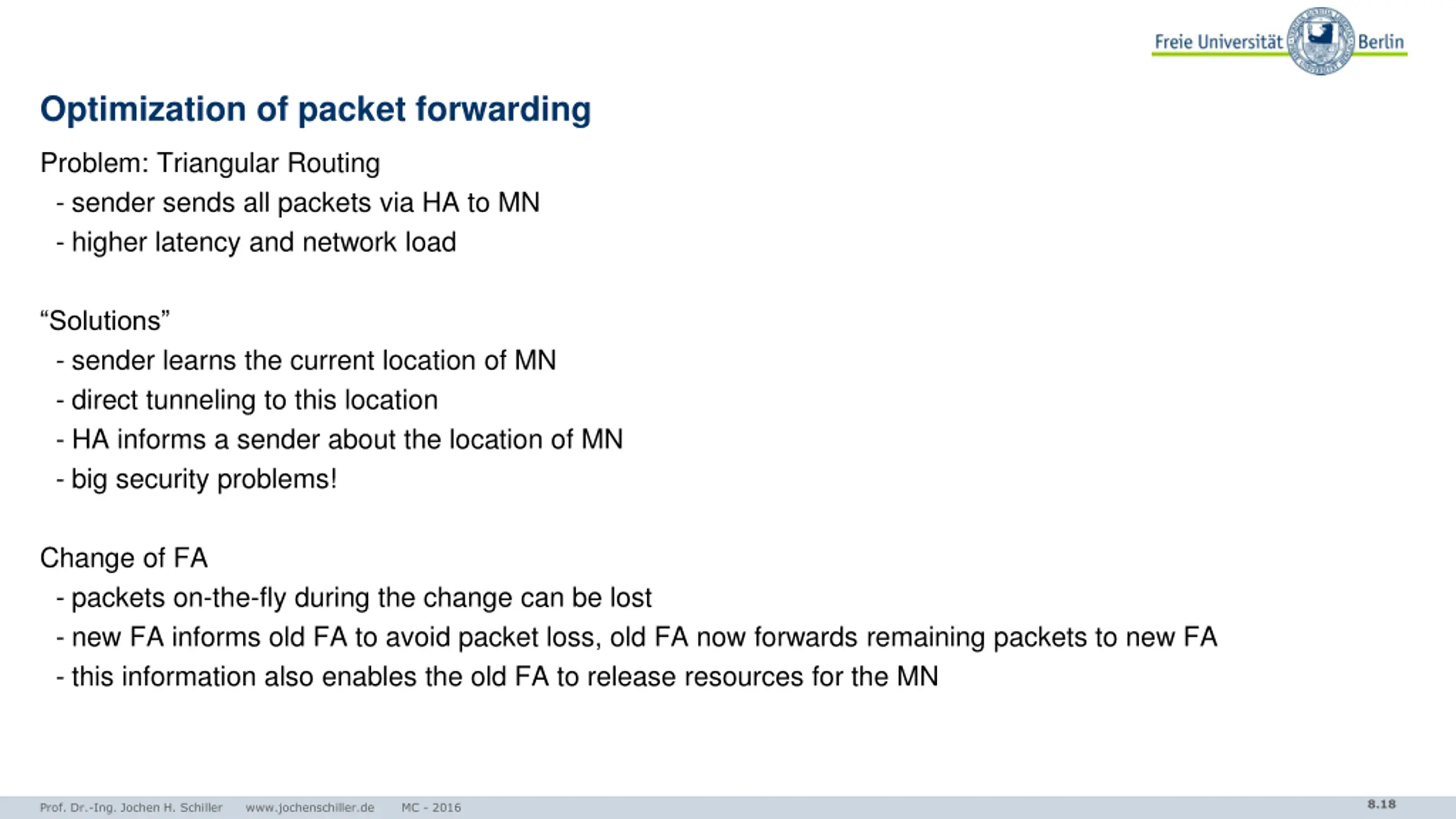 Freie Universität Berlin

Optimization of packet forwarding

Problem: Triangular Routing
- sender sends all packets via HA to MN
- higher latency and network load

“Solutions”
- sender learns the current location of MN
- direct tunneling to this location
- HA informs a sender about the location of MN
- big security problems!

Change of FA
- packets on-the-fly during the change can be lost
- new FA informs old FA to avoid packet loss, old FA now forwards remaining packets to new FA
- this information also enables the old FA to release resources for the MN

Prof. Dr.-Ing. Jochen H. Schiller www.jochenschiller.de MC - 2016 8.18